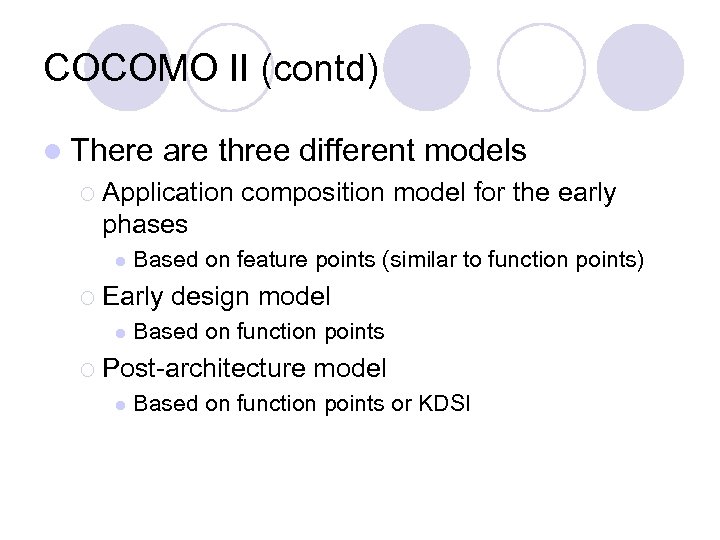 COCOMO II (contd)

There are three different models

Application composition model for the early phases

Based on feature points (similar to function points)

Early design model

Based on function points

Post-architecture model

Based on function points or KDSI